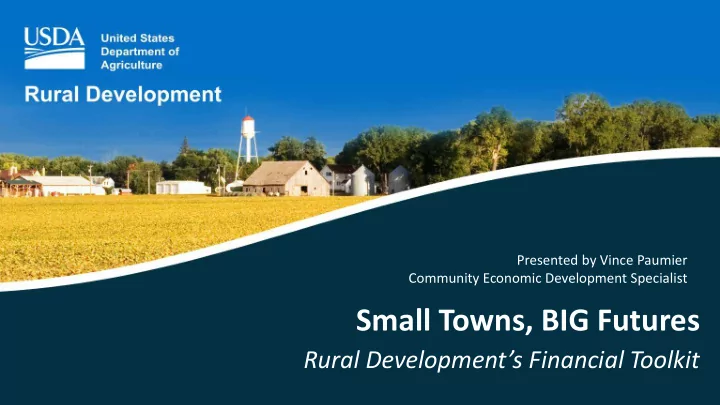 USDA
United States
Department of
Agriculture

Rural Development

Presented by Vince Paumier
Community Economic Development Specialist

Small Towns, BIG Futures

Rural Development's Financial Toolkit